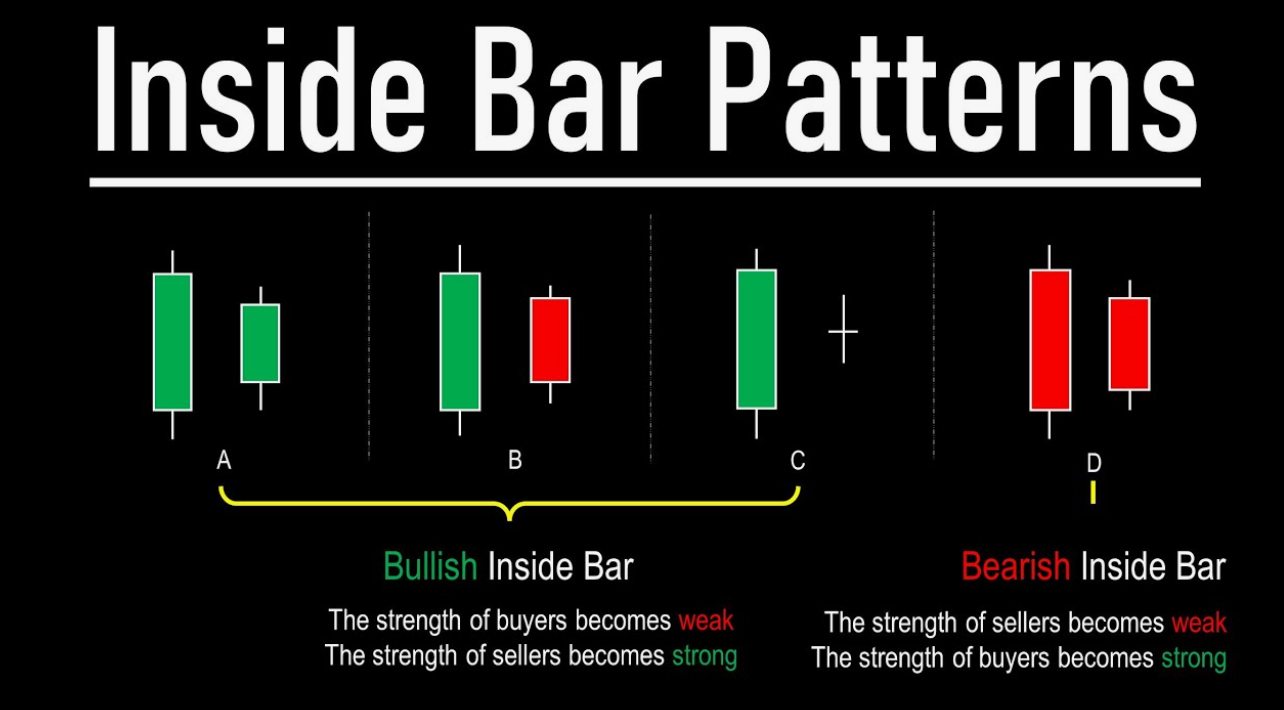 Inside Bar Patterns

A

B

C

D

Bullish Inside Bar

The strength of buyers becomes weak
The strength of sellers becomes strong

Bearish Inside Bar

The strength of sellers becomes weak
The strength of buyers becomes strong